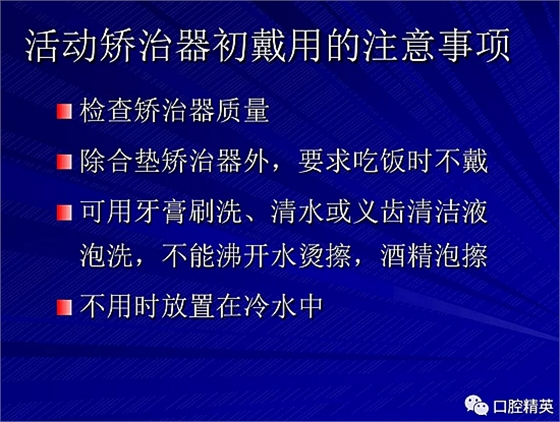 活动矫治器初戴用的注意事项

检查矫治器质量

除合垫矫治器外，要求吃饭时不戴

可用牙膏刷洗、清水或义齿清洁液泡洗，不能沸开水烫擦，酒精泡擦

不用时放置在冷水中

口腔精英